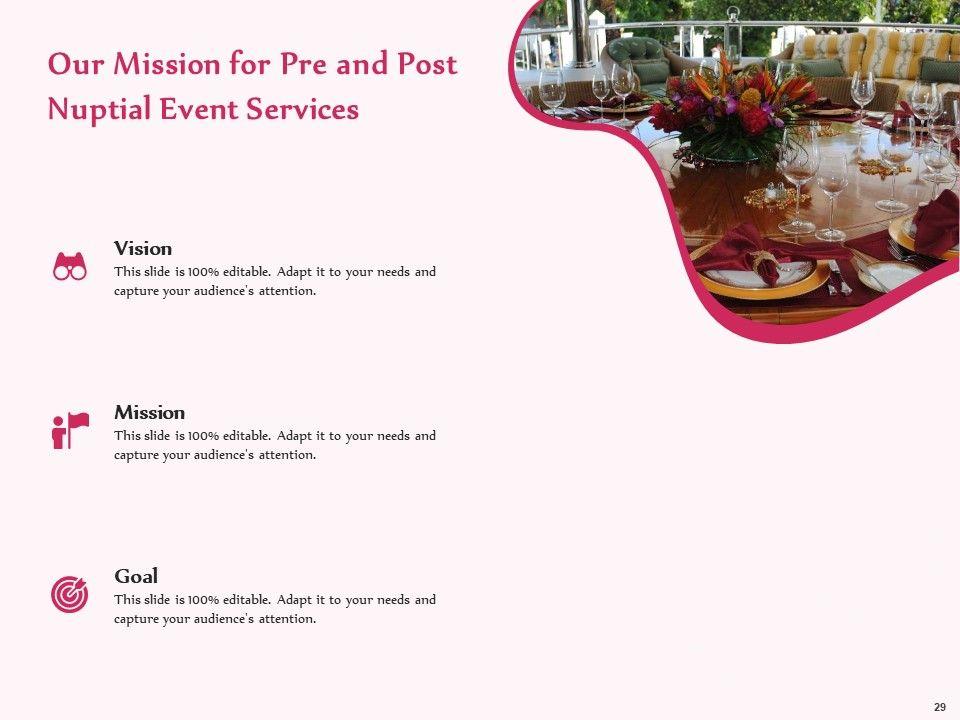 Our Mission for Pre and Post Nuptial Event Services

Vision
This slide is 100% editable. Adapt it to your needs and capture your audience's attention.

Mission
This slide is 100% editable. Adapt it to your needs and capture your audience's attention.

Goal
This slide is 100% editable. Adapt it to your needs and capture your audience's attention.

29